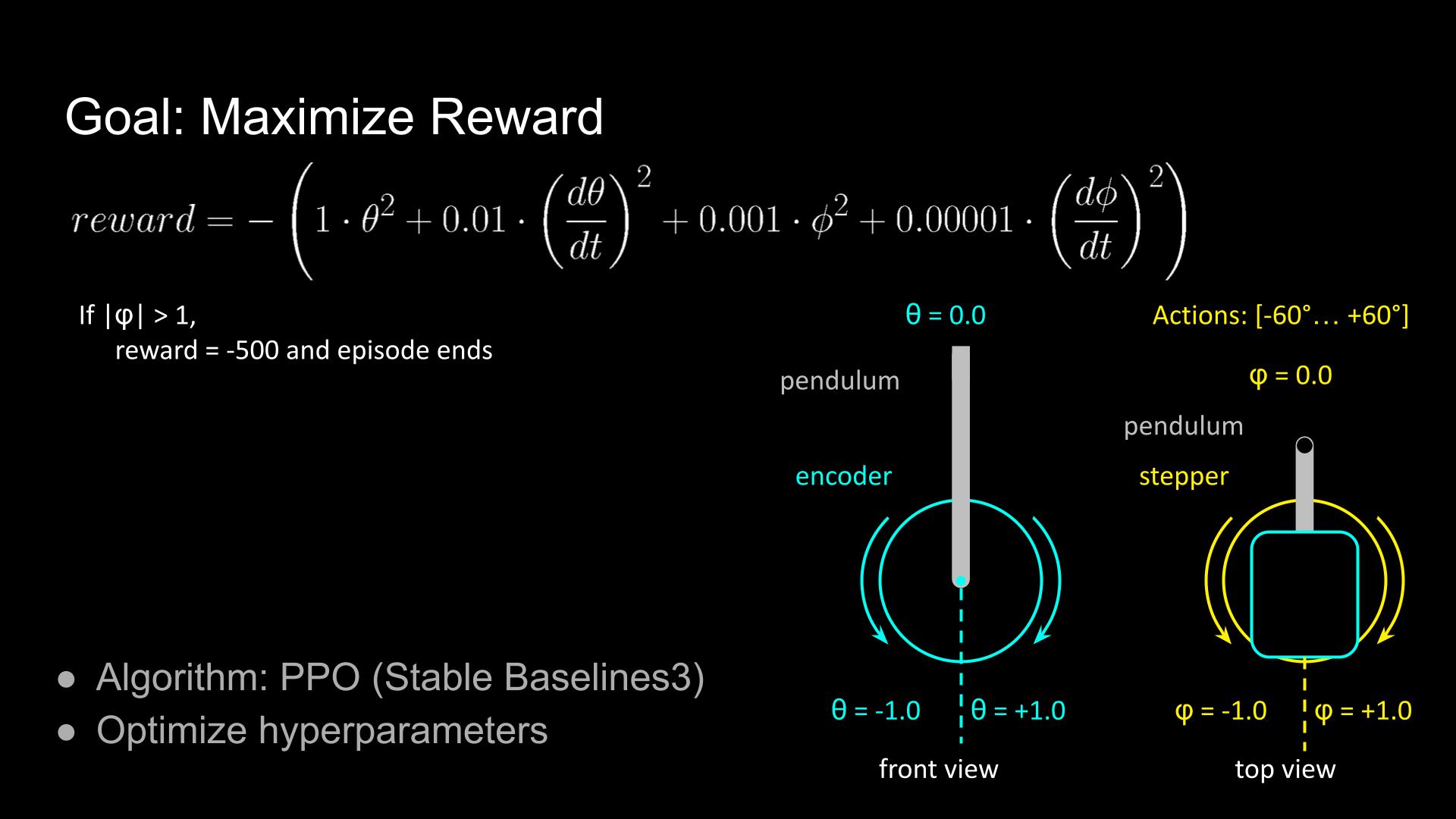 Goal: Maximize Reward

$reward = -\left(1 \cdot \theta^2 + 0.01 \cdot \left(\frac{d\theta}{dt}\right)^2 + 0.001 \cdot \phi^2 + 0.00001 \cdot \left(\frac{d\phi}{dt}\right)^2\right)$

If |φ| > 1,
reward = -500 and episode ends

θ = 0.0

pendulum

encoder

θ = -1.0

θ = +1.0

front view

Actions: [-60°… +60°]

φ = 0.0

pendulum

stepper

φ = -1.0

φ = +1.0

top view

● Algorithm: PPO (Stable Baselines3)
● Optimize hyperparameters